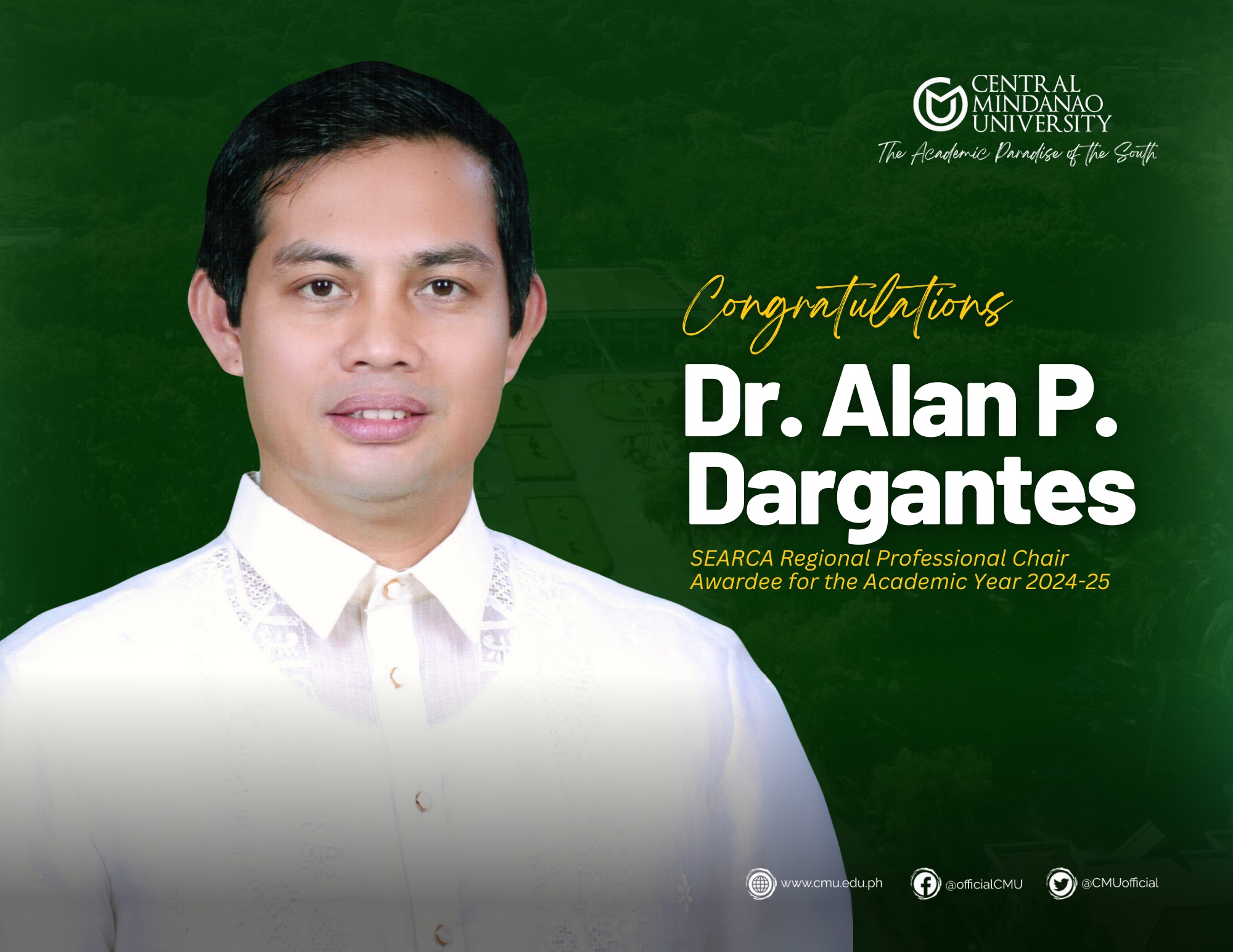 CENTRAL MINDANAO UNIVERSITY
The Academic Paradise of the South

Congratulations

Dr. Alan P. Dargantes

SEARCA Regional Professional Chair Awardee for the Academic Year 2024-25

www.cmu.edu.ph @officialCMU @CMUofficial